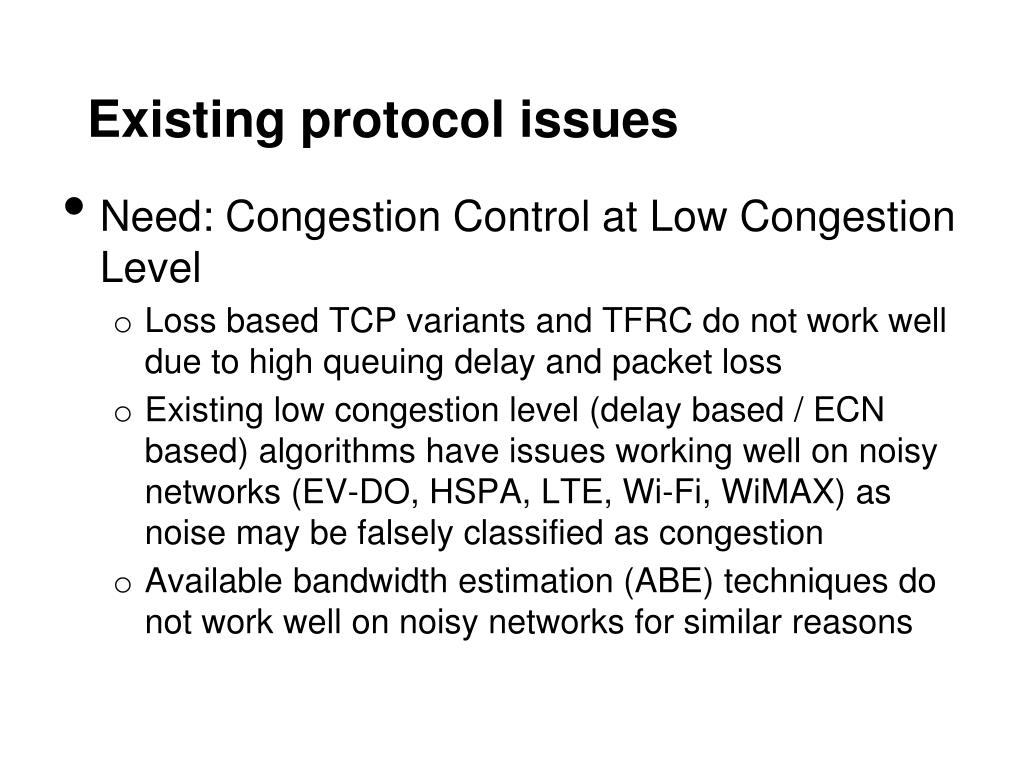 Existing protocol issues

• Need: Congestion Control at Low Congestion Level

o Loss based TCP variants and TFRC do not work well due to high queuing delay and packet loss

o Existing low congestion level (delay based / ECN based) algorithms have issues working well on noisy networks (EV-DO, HSPA, LTE, Wi-Fi, WiMAX) as noise may be falsely classified as congestion

o Available bandwidth estimation (ABE) techniques do not work well on noisy networks for similar reasons